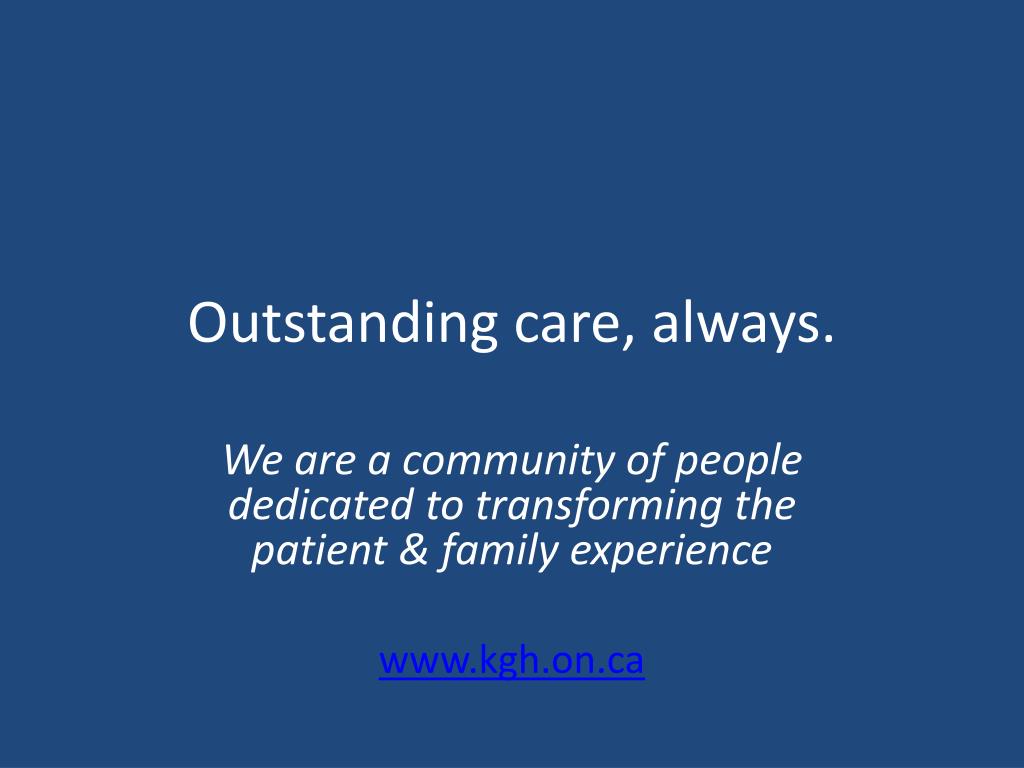 Outstanding care, always.

We are a community of people dedicated to transforming the patient & family experience

www.kgh.on.ca